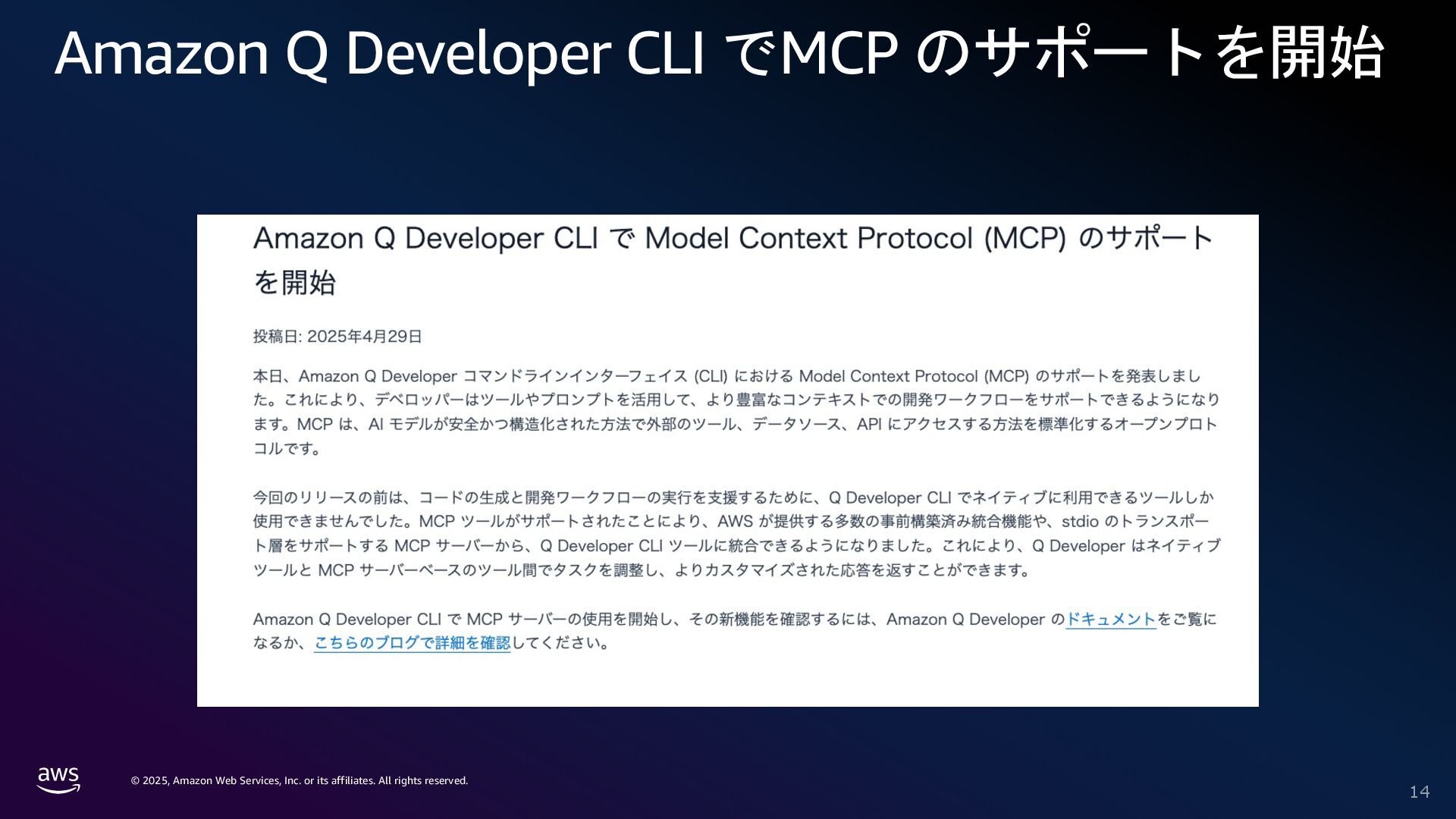 Amazon Q Developer CLI でMCP のサポートを開始

Amazon Q Developer CLI で Model Context Protocol (MCP) のサポートを開始

投稿日: 2025年4月29日

本日、Amazon Q Developer コマンドラインインターフェイス (CLI) における Model Context Protocol (MCP) のサポートを発表しました。これにより、デベロッパーはツールやプロンプトを活用して、より豊富なコンテキストでの開発ワークフローをサポートできるようになります。MCP は、AI モデルが安全かつ構造化された方法で外部のツール、データソース、API にアクセスする方法を標準化するオープンプロトコルです。

今回のリリースの前は、コードの生成と開発ワークフローの実行を支援するために、Q Developer CLI でネイティブに利用できるツールしか使用できませんでした。MCP ツールがサポートされたことにより、AWS が提供する多数の事前構築済み統合機能や、stdio のトランスポート層をサポートする MCP サーバーから、Q Developer CLI ツールに統合できるようになりました。これにより、Q Developer はネイティブツールと MCP サーバーベースのツール間でタスクを調整し、よりカスタマイズされた応答を返すことができます。

Amazon Q Developer CLI で MCP サーバーの使用を開始し、その新機能を確認するには、Amazon Q Developer のドキュメントをご覧になるか、こちらのブログで詳細を確認してください。

aws

© 2025, Amazon Web Services, Inc. or its affiliates. All rights reserved.

14